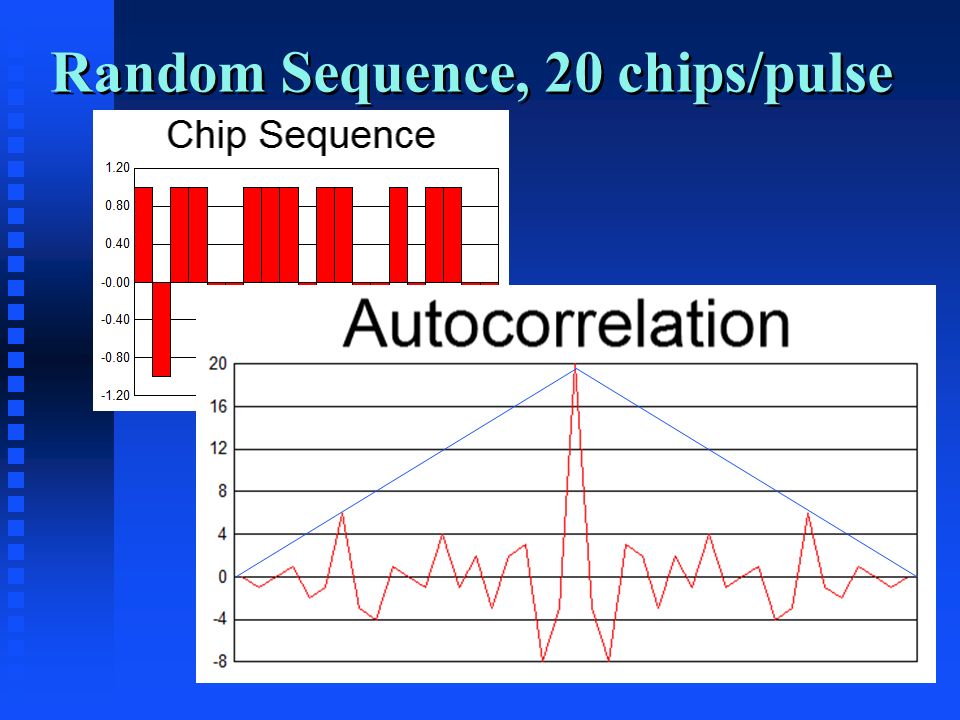 Random Sequence, 20 chips/pulse

Chip Sequence

1.20
0.80
0.40
-0.00
-0.40
-0.80
-1.20

Autocorrelation

20
16
12
8
4
0
-4
-8